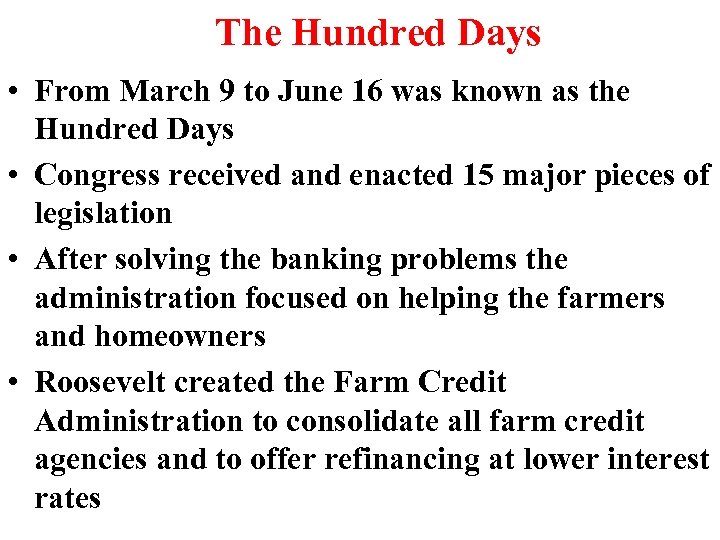 The Hundred Days

• From March 9 to June 16 was known as the Hundred Days

• Congress received and enacted 15 major pieces of legislation

• After solving the banking problems the administration focused on helping the farmers and homeowners

• Roosevelt created the Farm Credit Administration to consolidate all farm credit agencies and to offer refinancing at lower interest rates